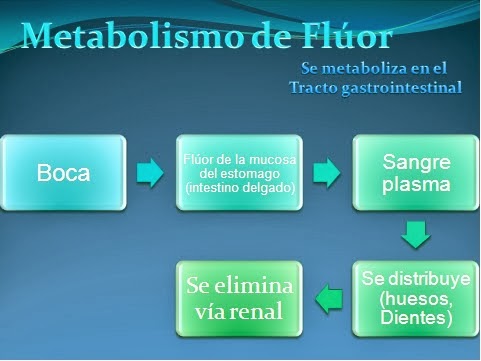 Metabolismo de Flúor

Se metaboliza en el Tracto gastrointestinal

Boca

Flúor de la mucosa del estomago (intestino delgado)

Sangre plasma

Se distribuye (huesos, Dientes)

Se elimina vía renal